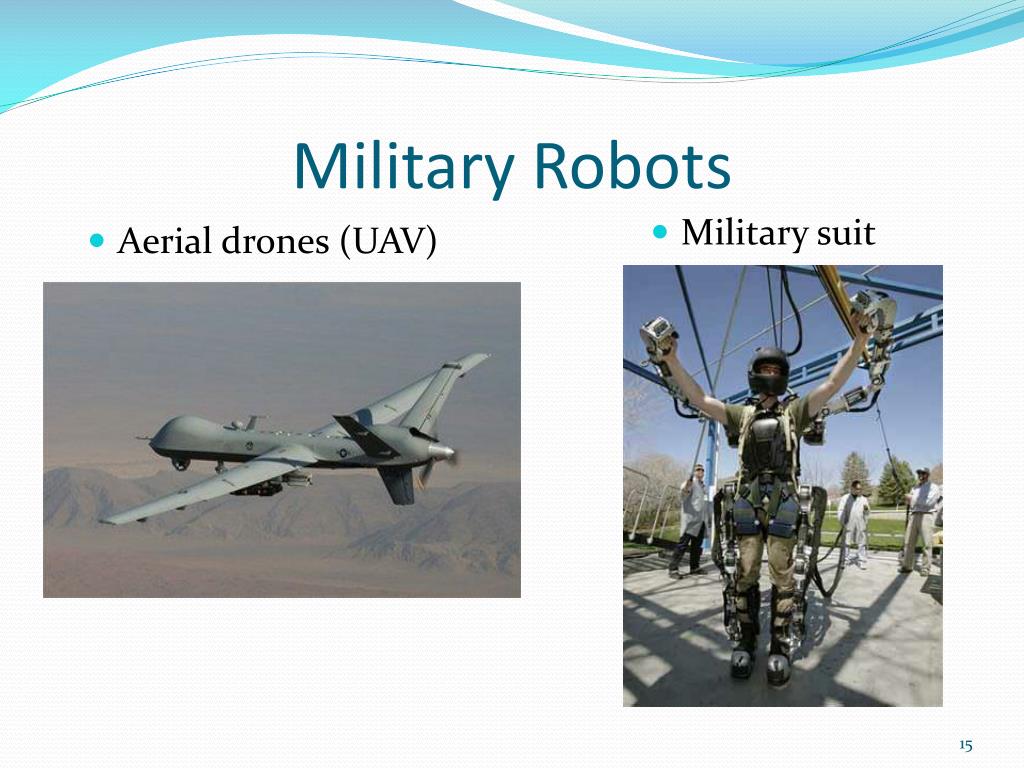 Military Robots

Aerial drones (UAV)

Military suit

15